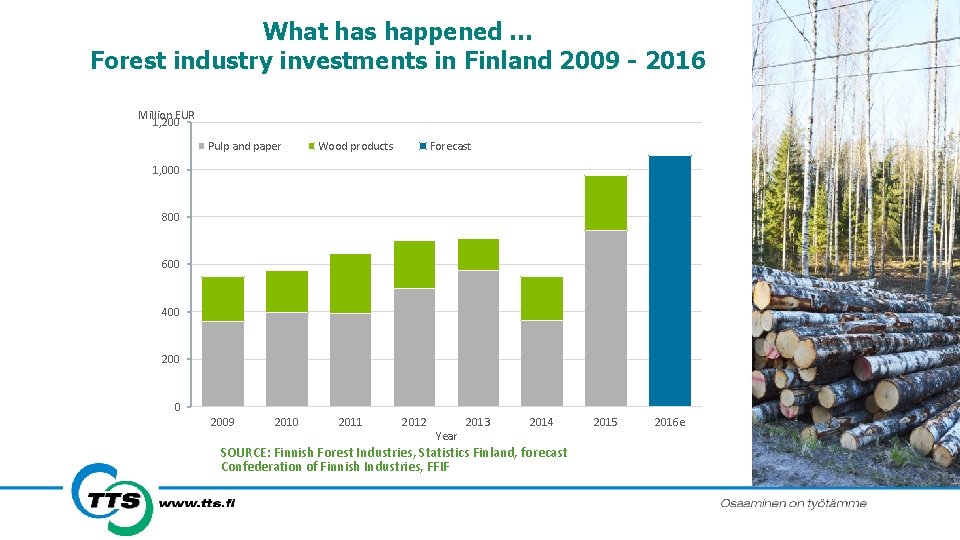 What has happened ...
Forest industry investments in Finland 2009 - 2016

Million EUR

Pulp and paper
Wood products
Forecast

1,200
1,000
800
600
400
200
0

2009
2010
2011
2012
2013
2014
2015
2016e

Year

SOURCE: Finnish Forest Industries, Statistics Finland, forecast Confederation of Finnish Industries, FFIF

TTS
www.tts.fi

Osaaminen on työtämme